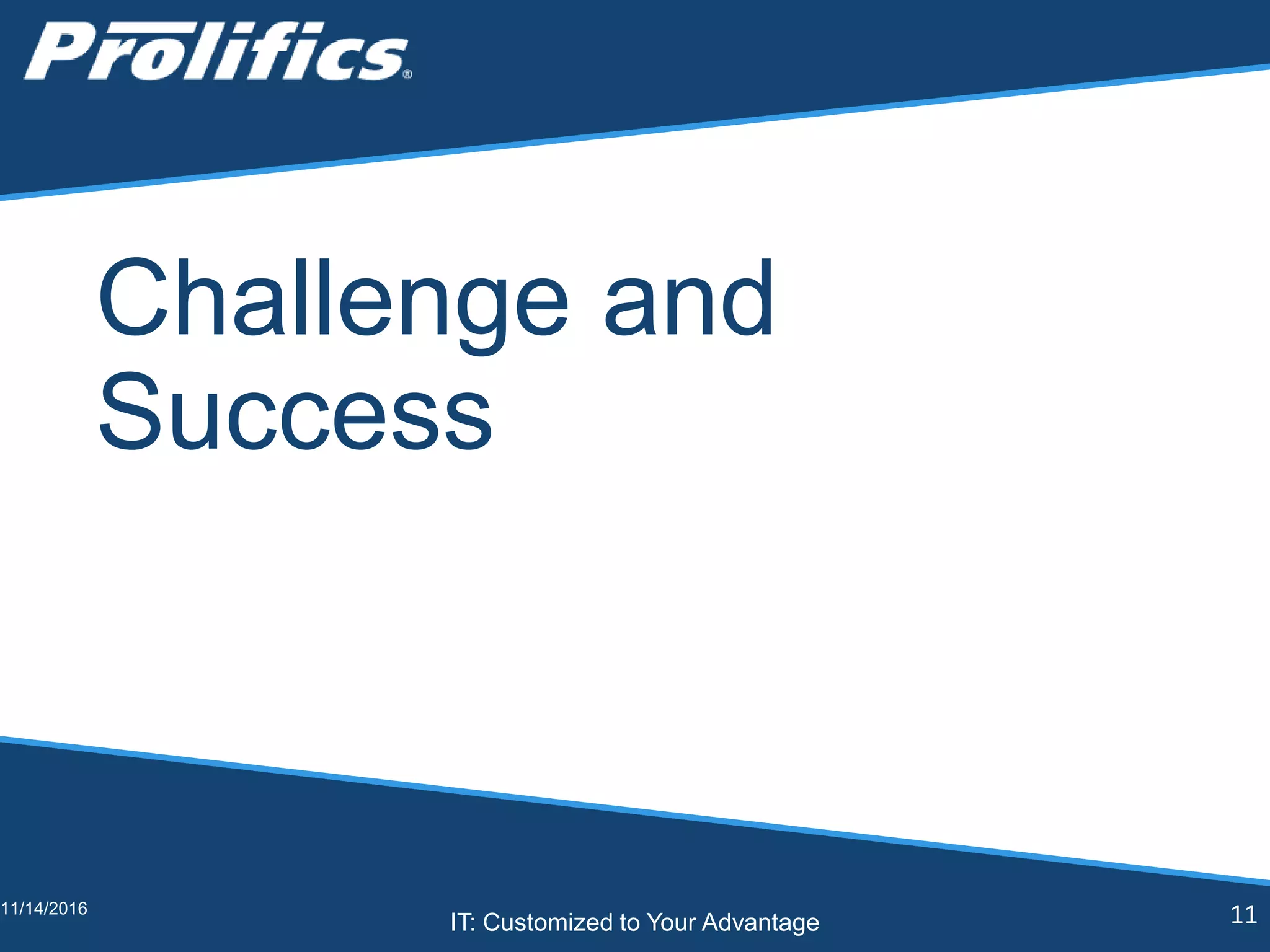 Prolifics®

Challenge and Success

11/14/2016

IT: Customized to Your Advantage

11